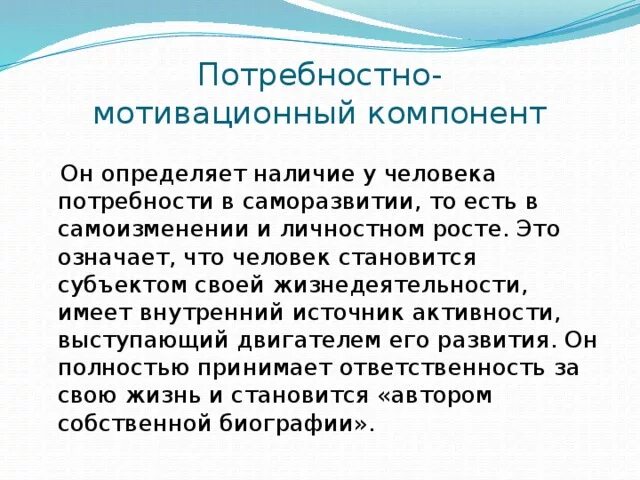 Потребностно-мотивационный компонент

Он определяет наличие у человека потребности в саморазвитии, то есть в самоизменении и личностном росте. Это означает, что человек становится субъектом своей жизнедеятельности, имеет внутренний источник активности, выступающий двигателем его развития. Он полностью принимает ответственность за свою жизнь и становится «автором собственной биографии».